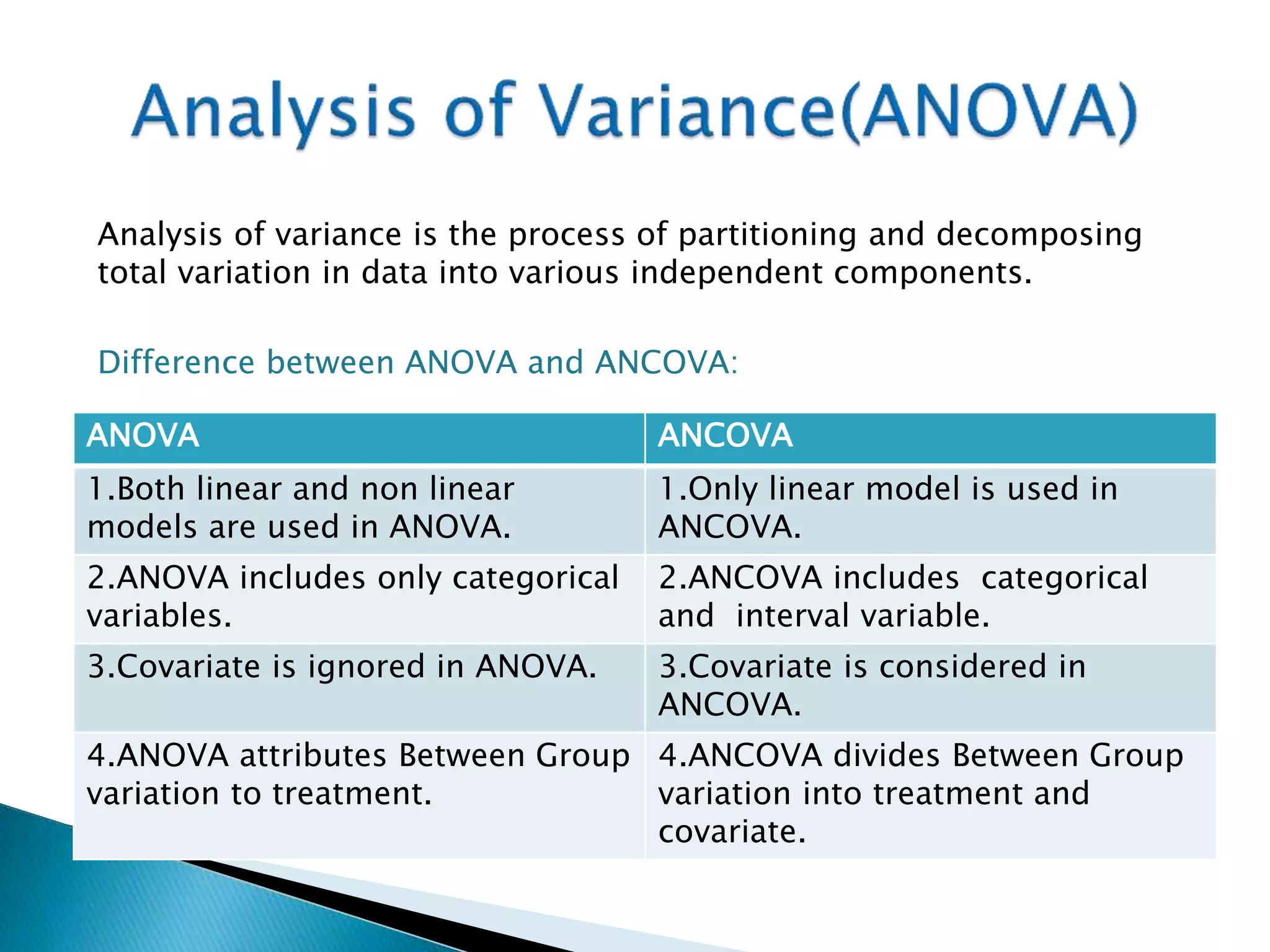 Analysis of Variance(ANOVA)

Analysis of variance is the process of partitioning and decomposing total variation in data into various independent components.

Difference between ANOVA and ANCOVA:

| ANOVA | ANCOVA |
|---|---|
| 1.Both linear and non linear models are used in ANOVA. | 1.Only linear model is used in ANCOVA. |
| 2.ANOVA includes only categorical variables. | 2.ANCOVA includes categorical and interval variable. |
| 3.Covariate is ignored in ANOVA. | 3.Covariate is considered in ANCOVA. |
| 4.ANOVA attributes Between Group variation to treatment. | 4.ANCOVA divides Between Group variation into treatment and covariate. |